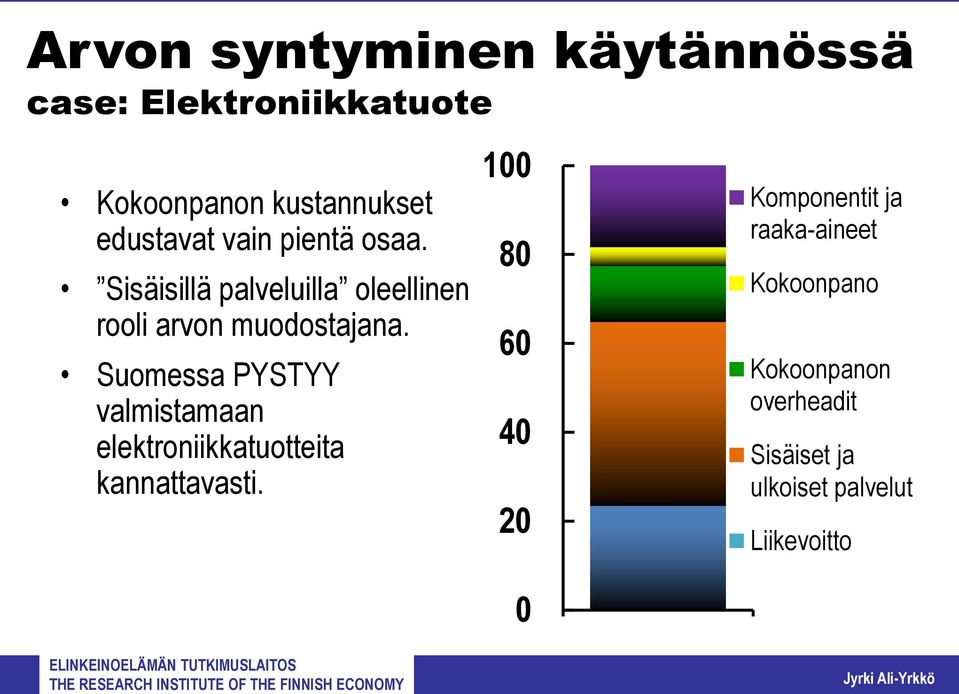 Arvon syntyminen käytännössä
case: Elektroniikkatuote

• Kokoonpanon kustannukset edustavat vain pientä osaa.
• ”Sisäisillä palveluilla” oleellinen rooli arvon muodostajana.
• Suomessa PYSTYY valmistamaan elektroniikkatuotteita kannattavasti.

100
80
60
40
20
0

Komponentit ja raaka-aineet
Kokoonpano
Kokoonpanon overheadit
Sisäiset ja ulkoiset palvelut
Liikevoitto

ELINKEINOELÄMÄN TUTKIMUSLAITOS
THE RESEARCH INSTITUTE OF THE FINNISH ECONOMY
Jyrki Ali-Yrkkö